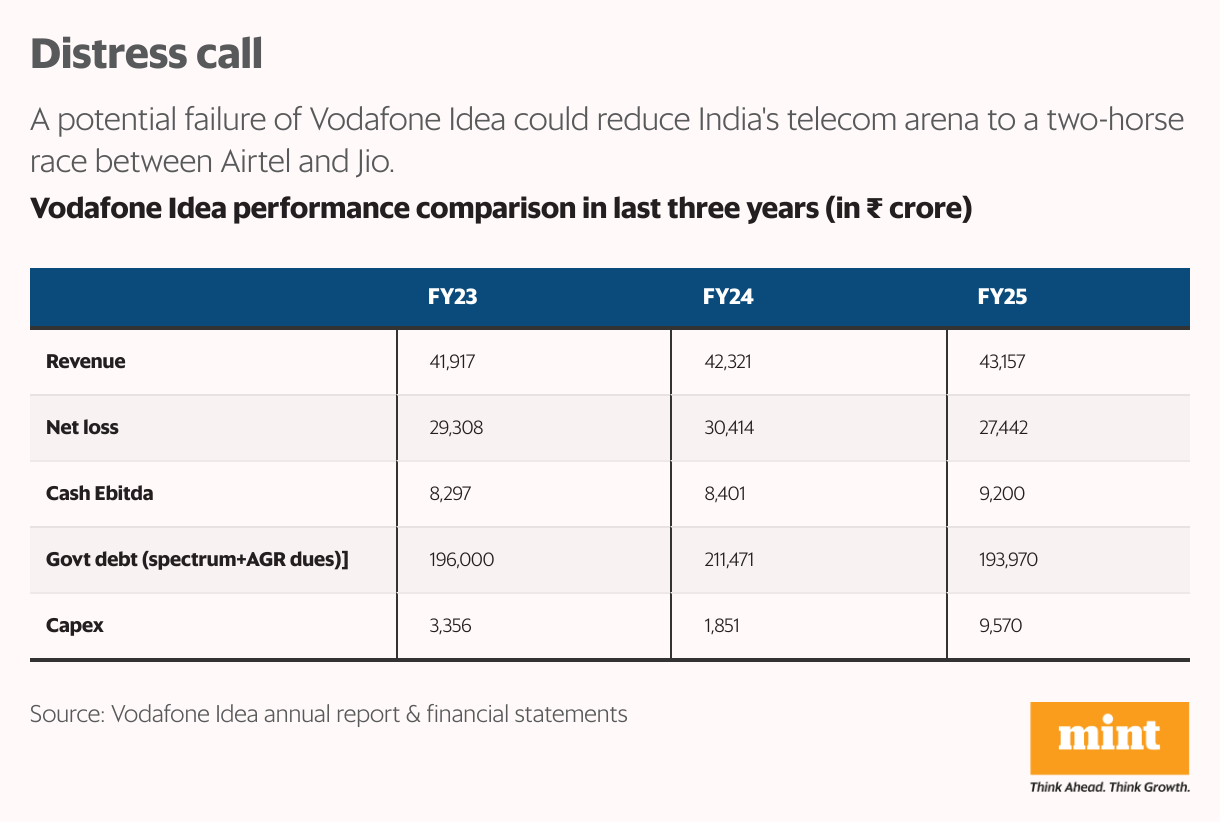 Distress call

A potential failure of Vodafone Idea could reduce India's telecom arena to a two-horse race between Airtel and Jio.

Vodafone Idea performance comparison in last three years (in ₹ crore)

| | FY23 | FY24 | FY25 |
|---|---|---|---|
| Revenue | 41,917 | 42,321 | 43,157 |
| Net loss | 29,308 | 30,414 | 27,442 |
| Cash Ebitda | 8,297 | 8,401 | 9,200 |
| Govt debt (spectrum+AGR dues)] | 196,000 | 211,471 | 193,970 |
| Capex | 3,356 | 1,851 | 9,570 |

Source: Vodafone Idea annual report & financial statements

mint
Think Ahead. Think Growth.